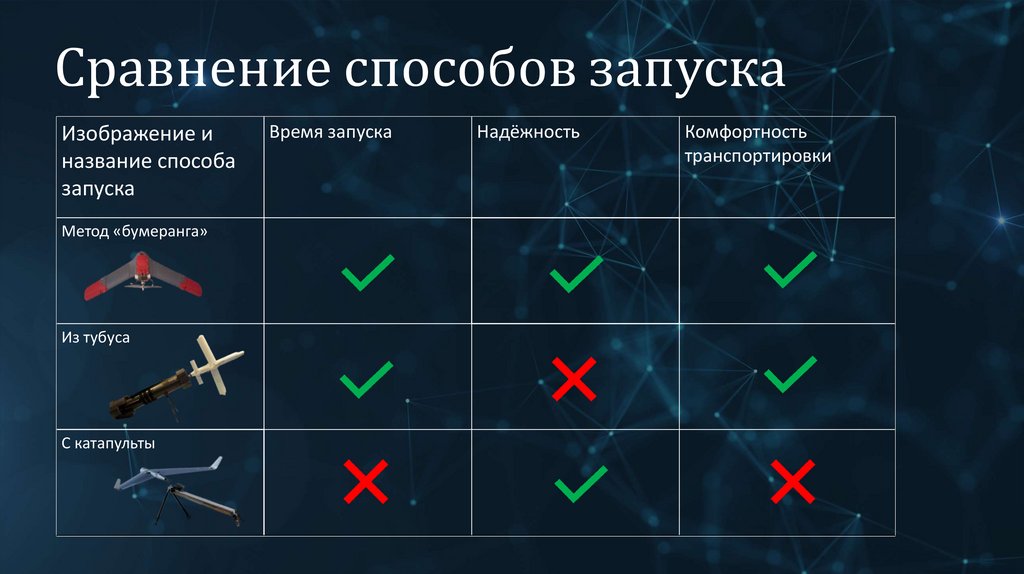 Сравнение способов запуска

| Изображение и название способа запуска | Время запуска | Надёжность | Комфортность транспортировки |
|---|---|---|---|
| Метод «бумеранга» | ✓ | ✓ | ✓ |
| Из тубуса | ✓ | ✗ | ✓ |
| С катапульты | ✗ | ✓ | ✗ |